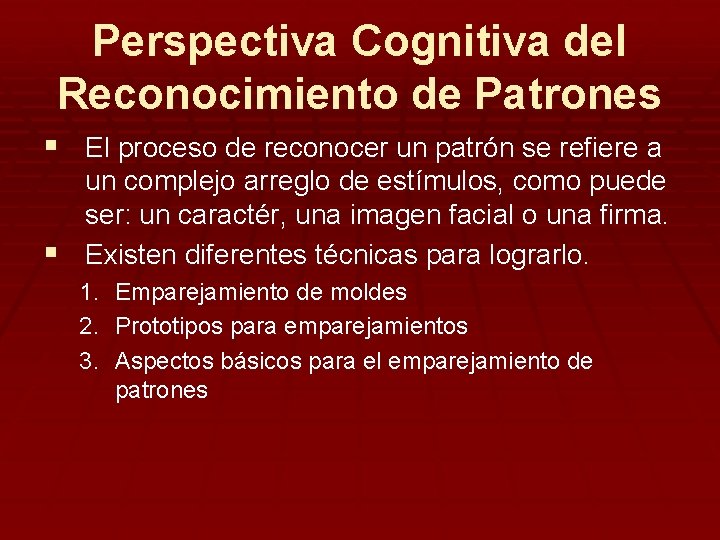 Perspectiva Cognitiva del Reconocimiento de Patrones

▪ El proceso de reconocer un patrón se refiere a un complejo arreglo de estímulos, como puede ser: un caractér, una imagen facial o una firma.

▪ Existen diferentes técnicas para lograrlo.

1. Emparejamiento de moldes
2. Prototipos para emparejamientos
3. Aspectos básicos para el emparejamiento de patrones